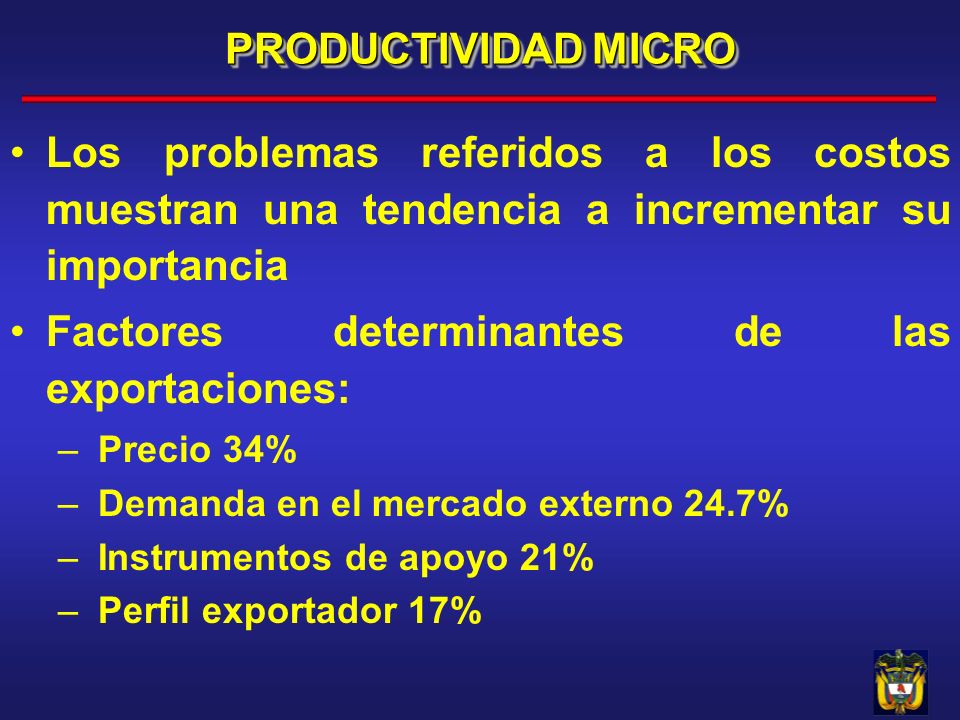 PRODUCTIVIDAD MICRO

• Los problemas referidos a los costos muestran una tendencia a incrementar su importancia

• Factores determinantes de las exportaciones:

– Precio 34%
– Demanda en el mercado externo 24.7%
– Instrumentos de apoyo 21%
– Perfil exportador 17%